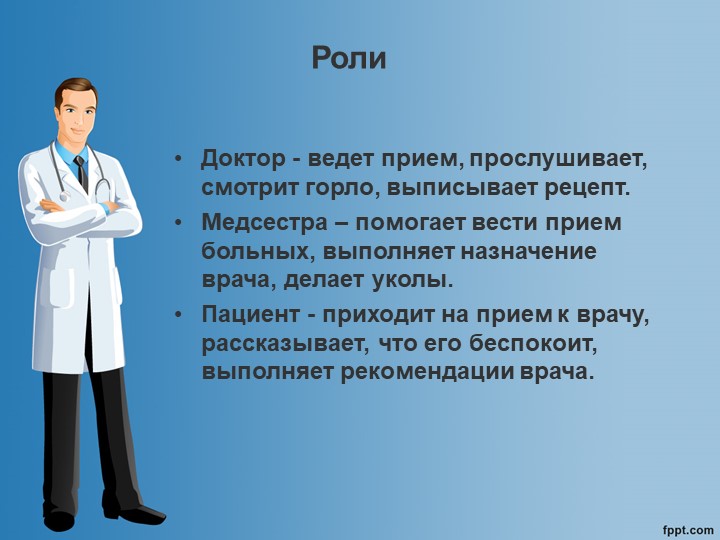 Роли

• Доктор - ведет прием, прослушивает, смотрит горло, выписывает рецепт.
• Медсестра – помогает вести прием больных, выполняет назначение врача, делает уколы.
• Пациент - приходит на прием к врачу, рассказывает, что его беспокоит, выполняет рекомендации врача.

fppt.com